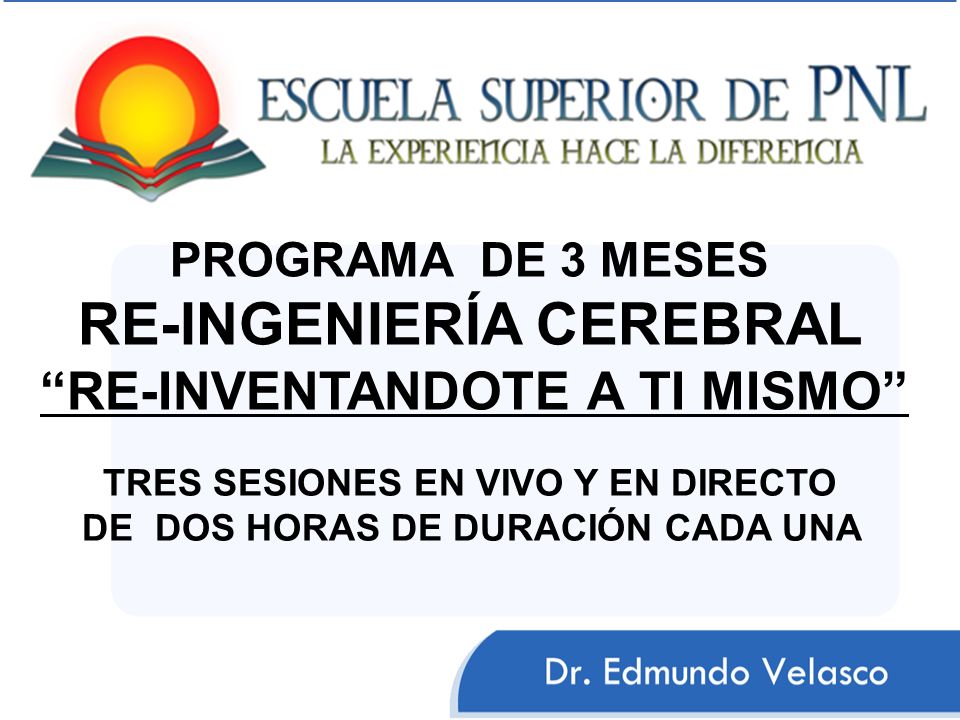 ESCUELA SUPERIOR DE PNL
LA EXPERIENCIA HACE LA DIFERENCIA

PROGRAMA DE 3 MESES
RE-INGENIERÍA CEREBRAL
“RE-INVENTANDOTE A TI MISMO”

TRES SESIONES EN VIVO Y EN DIRECTO DE DOS HORAS DE DURACIÓN CADA UNA

Dr. Edmundo Velasco